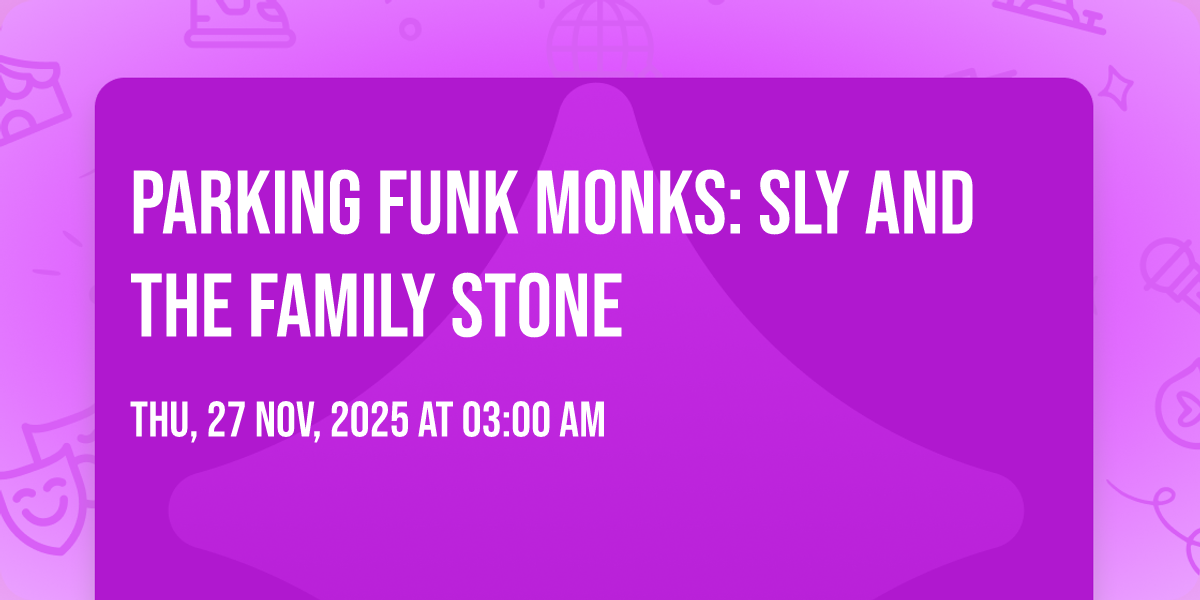 PARKING FUNK MONKS: SLY AND THE FAMILY STONE

THU, 27 NOV, 2025 AT 03:00 AM